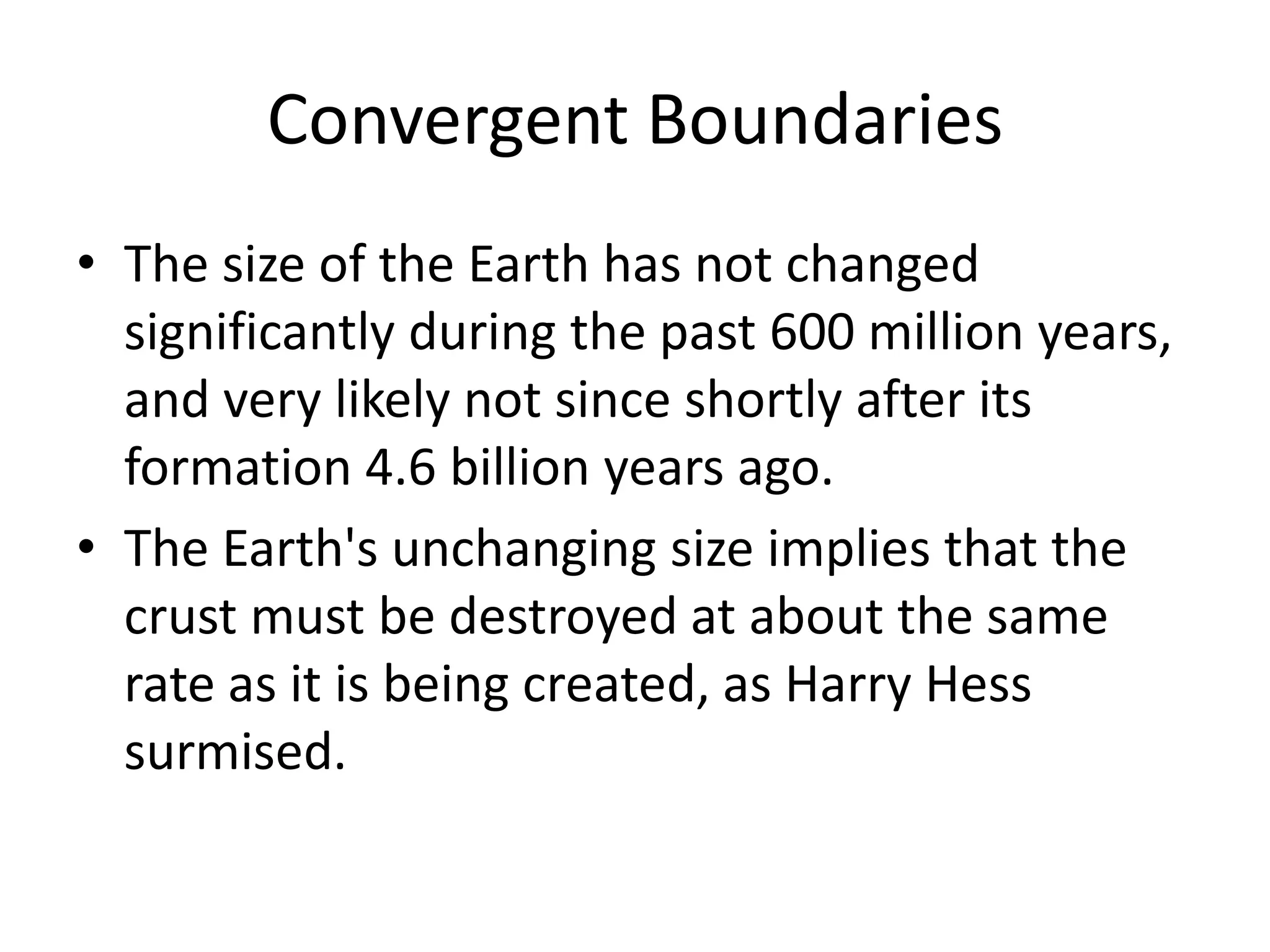 Convergent Boundaries

• The size of the Earth has not changed significantly during the past 600 million years, and very likely not since shortly after its formation 4.6 billion years ago.
• The Earth's unchanging size implies that the crust must be destroyed at about the same rate as it is being created, as Harry Hess surmised.